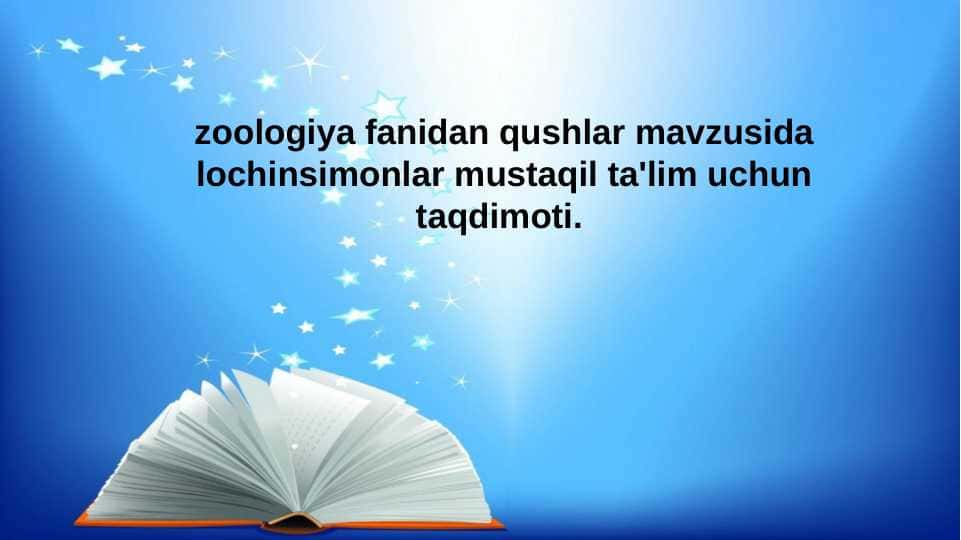 zoologiya fanidan qushlar mavzusida lochinsimonlar mustaqil ta'lim uchun taqdimoti.